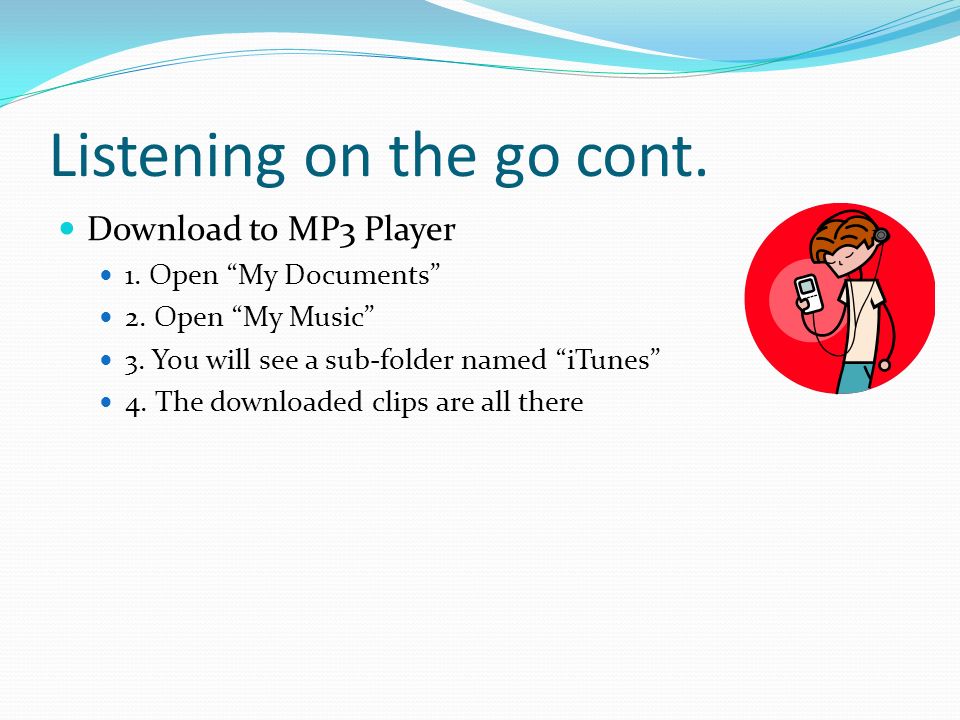 Listening on the go cont.

Download to MP3 Player

1. Open “My Documents”

2. Open “My Music”

3. You will see a sub-folder named “iTunes”

4. The downloaded clips are all there